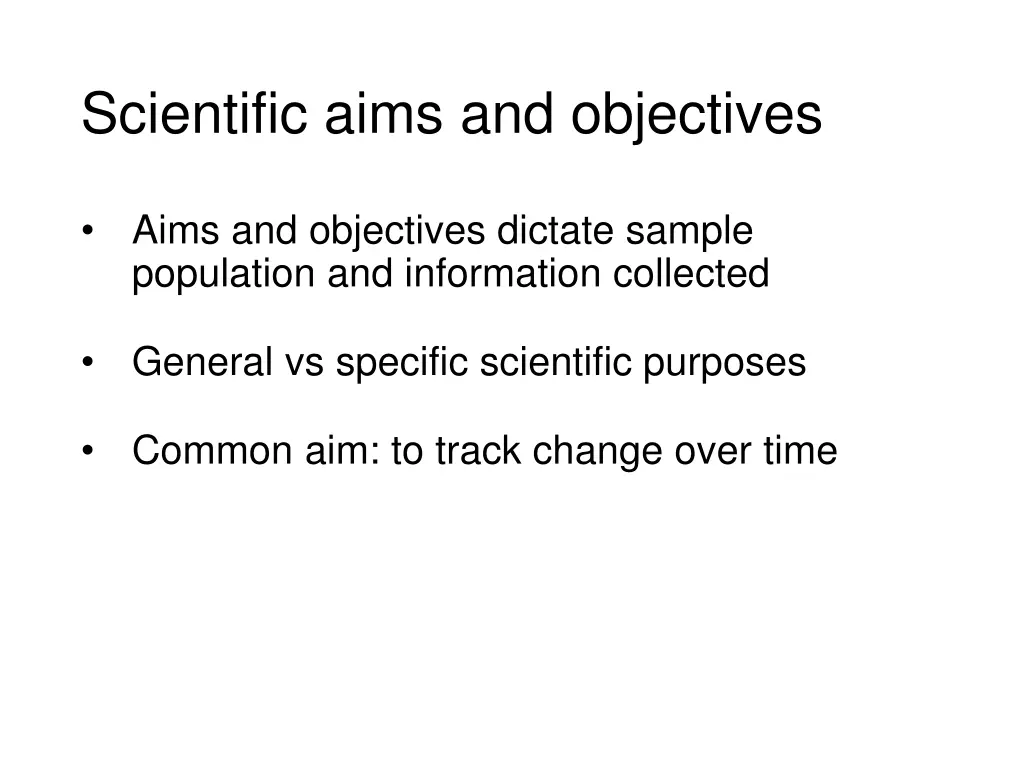 Scientific aims and objectives

• Aims and objectives dictate sample population and information collected

• General vs specific scientific purposes

• Common aim: to track change over time